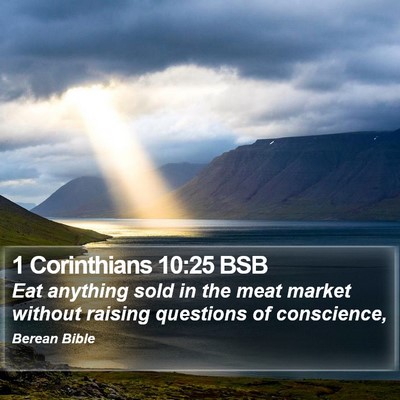 1 Corinthians 10:25 BSB

Eat anything sold in the meat market without raising questions of conscience,

Berean Bible